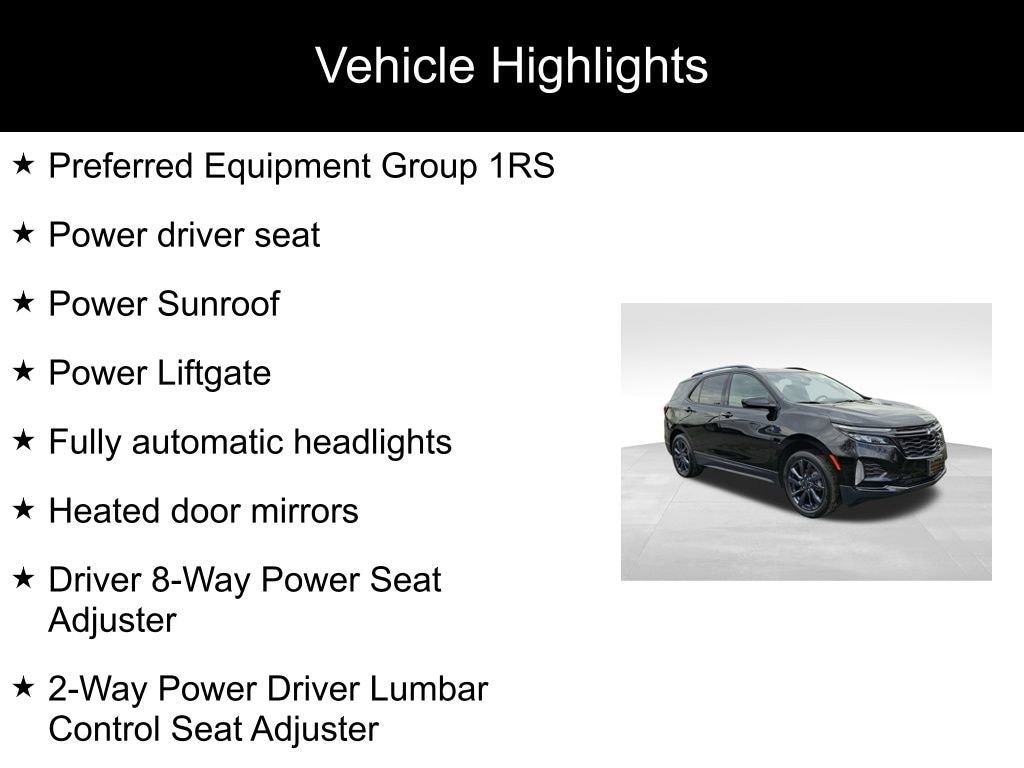 Vehicle Highlights

★ Preferred Equipment Group 1RS

★ Power driver seat

★ Power Sunroof

★ Power Liftgate

★ Fully automatic headlights

★ Heated door mirrors

★ Driver 8-Way Power Seat Adjuster

★ 2-Way Power Driver Lumbar Control Seat Adjuster